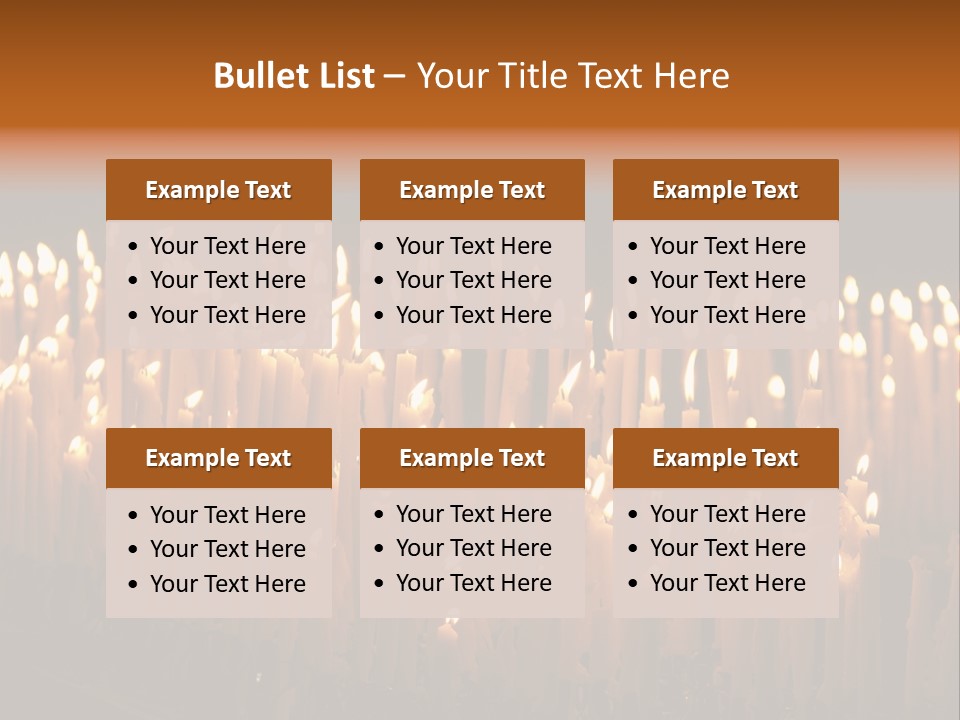 Bullet List – Your Title Text Here

Example Text
• Your Text Here
• Your Text Here
• Your Text Here

Example Text
• Your Text Here
• Your Text Here
• Your Text Here

Example Text
• Your Text Here
• Your Text Here
• Your Text Here

Example Text
• Your Text Here
• Your Text Here
• Your Text Here

Example Text
• Your Text Here
• Your Text Here
• Your Text Here

Example Text
• Your Text Here
• Your Text Here
• Your Text Here